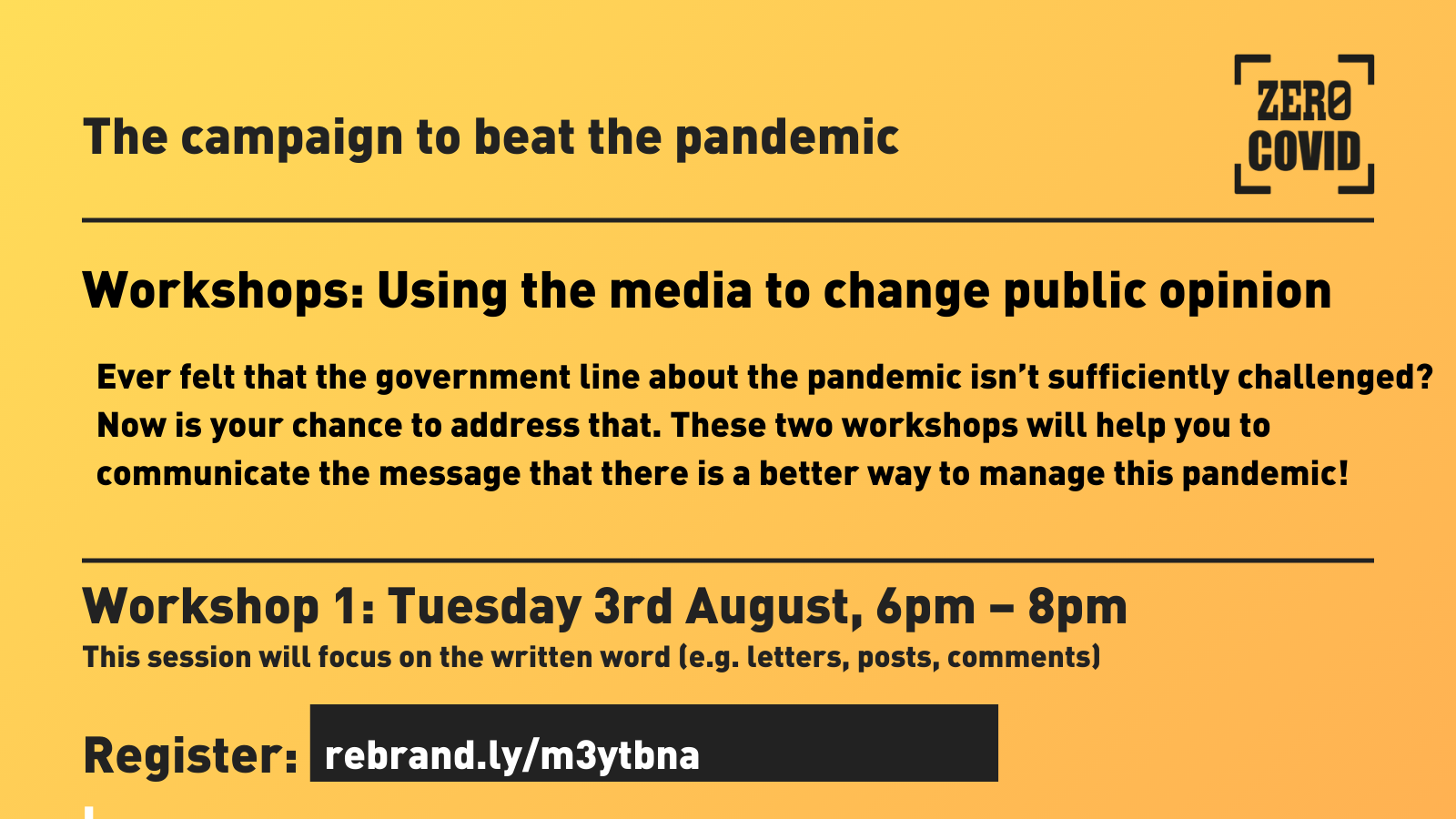 The campaign to beat the pandemic

ZERO COVID

Workshops: Using the media to change public opinion

Ever felt that the government line about the pandemic isn't sufficiently challenged? Now is your chance to address that. These two workshops will help you to communicate the message that there is a better way to manage this pandemic!

Workshop 1: Tuesday 3rd August, 6pm – 8pm
This session will focus on the written word (e.g. letters, posts, comments)

Register: rebrand.ly/m3ytbna